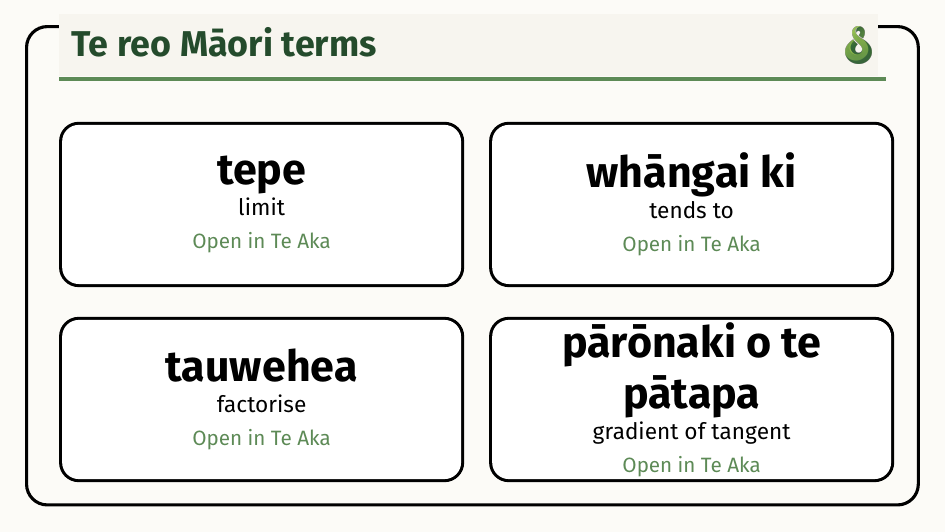 Te reo Māori terms

tepe
limit
Open in Te Aka

whāngai ki
tends to
Open in Te Aka

tauwehea
factorise
Open in Te Aka

pārōnaki o te pātapa
gradient of tangent
Open in Te Aka